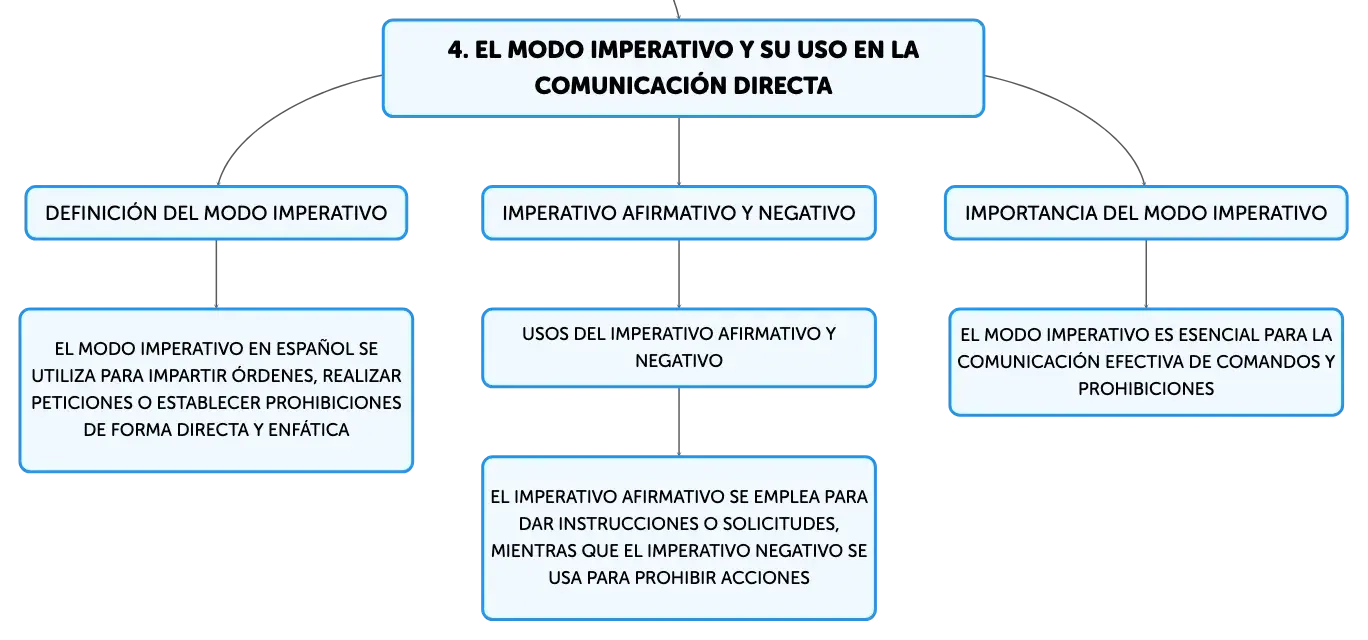 4. EL MODO IMPERATIVO Y SU USO EN LA COMUNICACIÓN DIRECTA

DEFINICIÓN DEL MODO IMPERATIVO

EL MODO IMPERATIVO EN ESPAÑOL SE UTILIZA PARA IMPARTIR ÓRDENES, REALIZAR PETICIONES O ESTABLECER PROHIBICIONES DE FORMA DIRECTA Y ENFÁTICA

IMPERATIVO AFIRMATIVO Y NEGATIVO

USOS DEL IMPERATIVO AFIRMATIVO Y NEGATIVO

EL IMPERATIVO AFIRMATIVO SE EMPLEA PARA DAR INSTRUCCIONES O SOLICITUDES, MIENTRAS QUE EL IMPERATIVO NEGATIVO SE USA PARA PROHIBIR ACCIONES

IMPORTANCIA DEL MODO IMPERATIVO

EL MODO IMPERATIVO ES ESENCIAL PARA LA COMUNICACIÓN EFECTIVA DE COMANDOS Y PROHIBICIONES